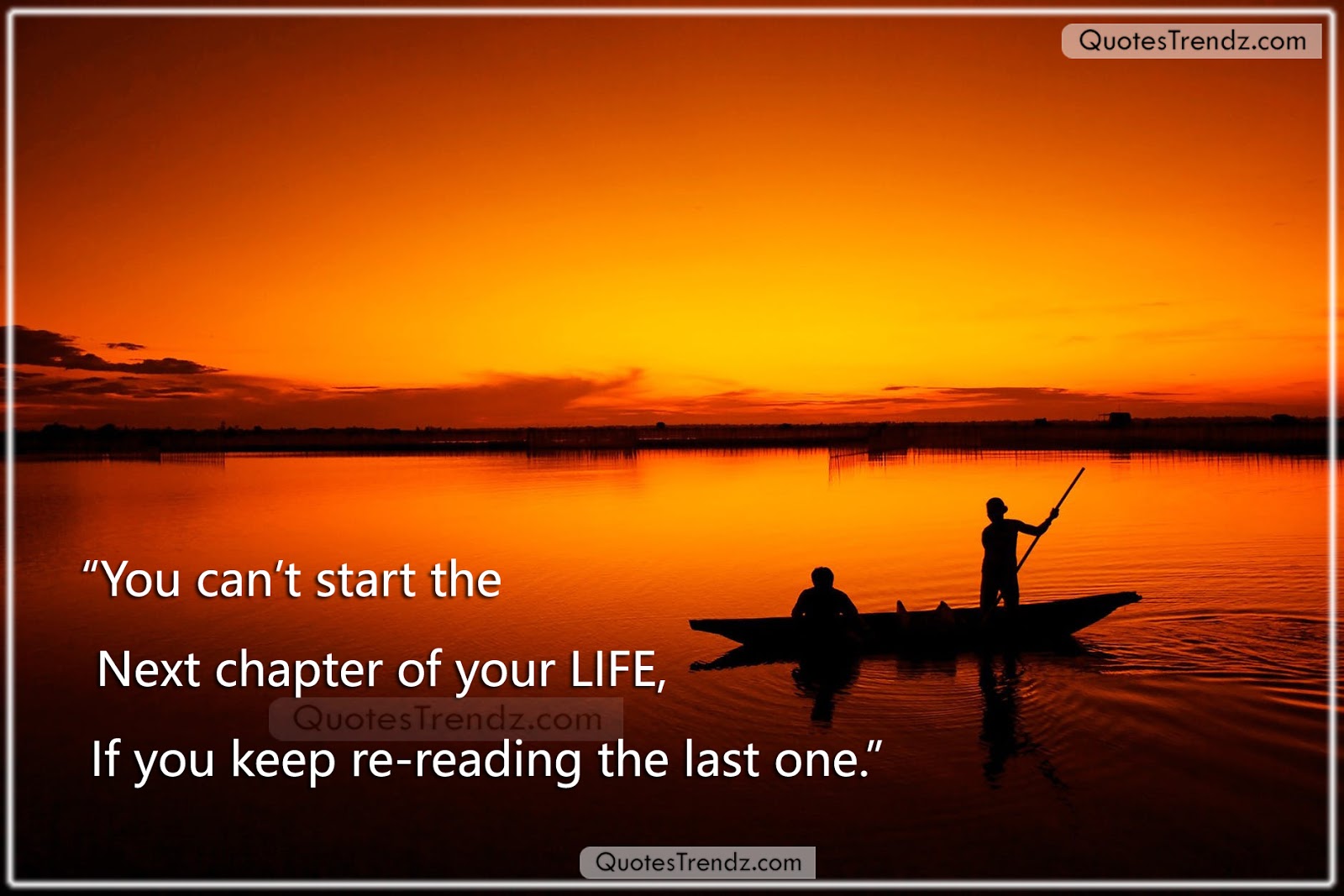 QuotesTrendz.com

“You can’t start the

Next chapter of your LIFE,

QuotesTrendz.com

If you keep re-reading the last one.”

QuotesTrendz.com